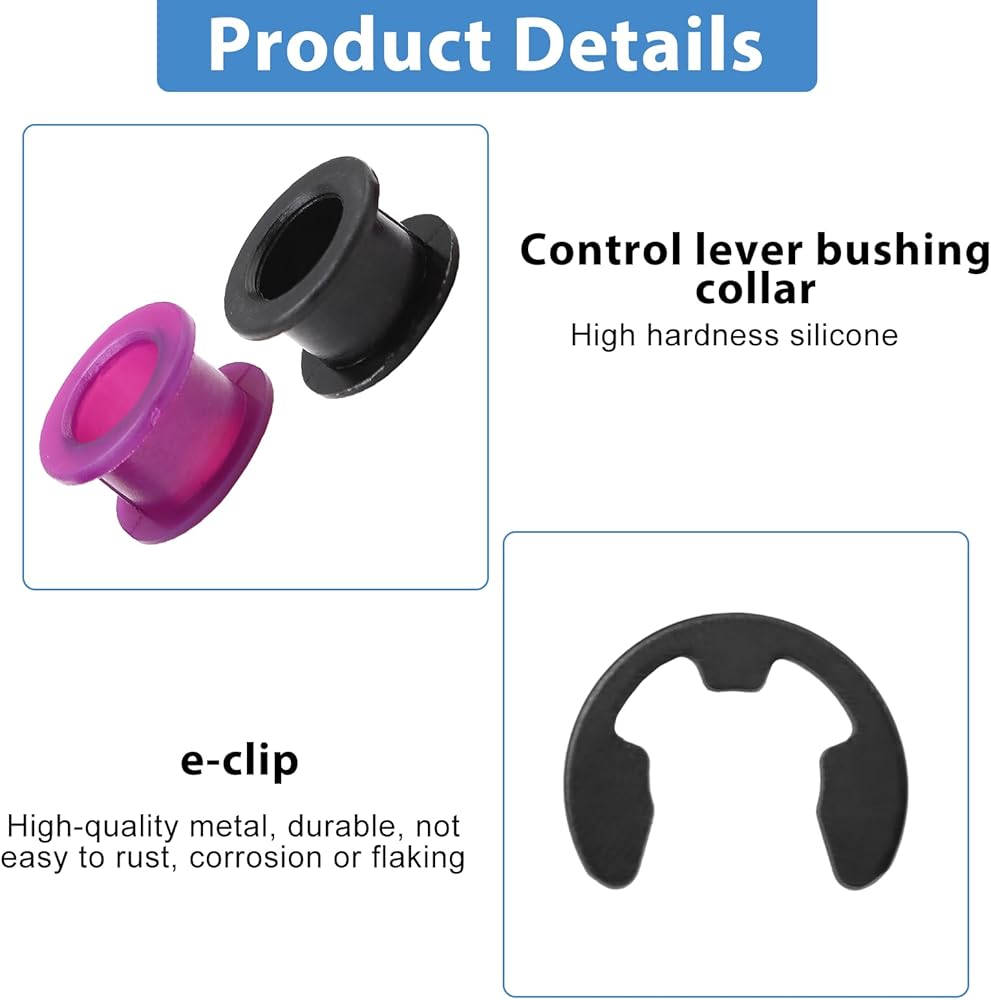 Product Details

Control lever bushing collar

High hardness silicone

e-clip

High-quality metal, durable, not easy to rust, corrosion or flaking